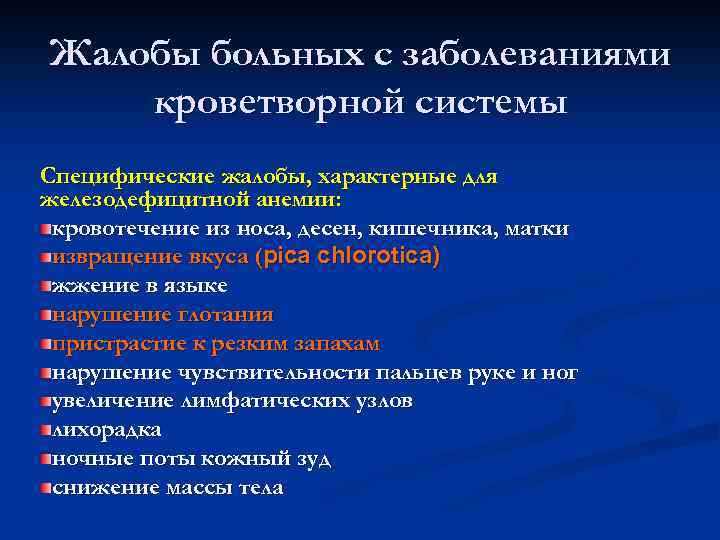 Жалобы больных с заболеваниями кроветворной системы

Специфические жалобы, характерные для железодефицитной анемии:

кровотечение из носа, десен, кишечника, матки
извращение вкуса (pica chlorotica)
жжение в языке
нарушение глотания
пристрастие к резким запахам
нарушение чувствительности пальцев руке и ног
увеличение лимфатических узлов
лихорадка
ночные поты кожный зуд
снижение массы тела